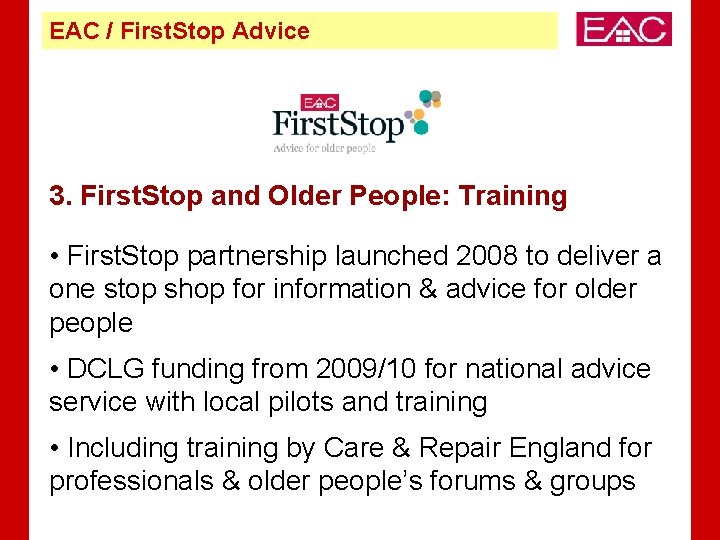 EAC / FirstStop Advice

EAC

EAC
FirstStop
Advice for older people

3. FirstStop and Older People: Training

• FirstStop partnership launched 2008 to deliver a one stop shop for information & advice for older people

• DCLG funding from 2009/10 for national advice service with local pilots and training

• Including training by Care & Repair England for professionals & older people's forums & groups